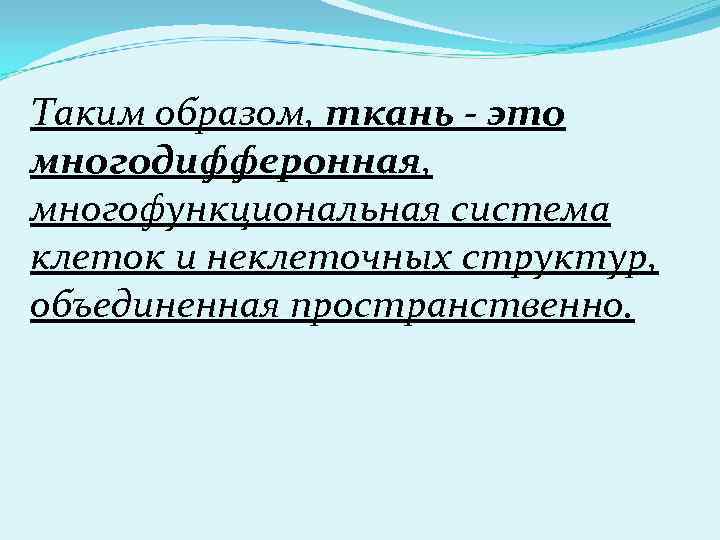 Таким образом, ткань - это многодифферонная, многофункциональная система клеток и неклеточных структур, объединенная пространственно.